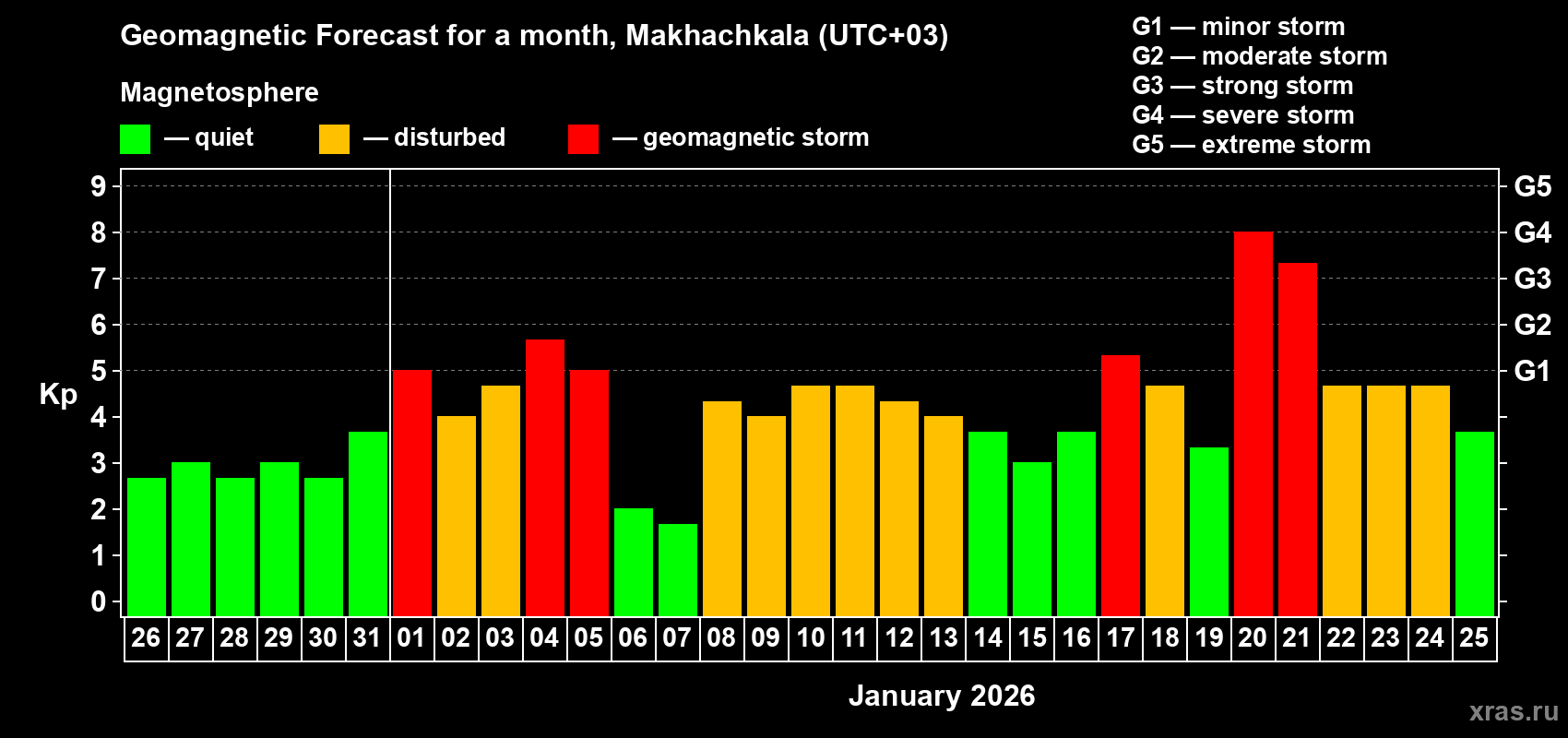 Geomagnetic Forecast for a month, Makhachkala (UTC+03)

Magnetosphere

— quiet — disturbed — geomagnetic storm

G1 — minor storm
G2 — moderate storm
G3 — strong storm
G4 — severe storm
G5 — extreme storm

Kp

9
8
7
6
5
4
3
2
1
0

G5
G4
G3
G2
G1

26 27 28 29 30 31 01 02 03 04 05 06 07 08 09 10 11 12 13 14 15 16 17 18 19 20 21 22 23 24 25

January 2026

xras.ru